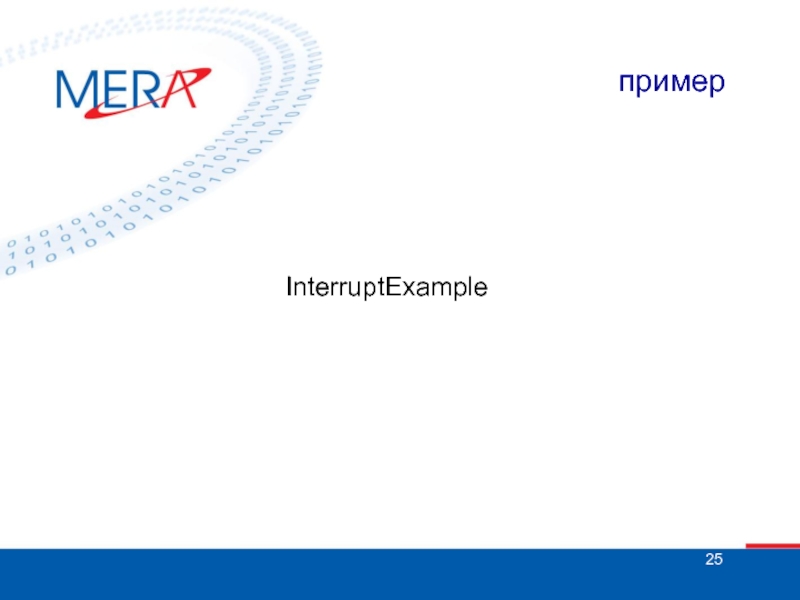 MERA

пример

InterruptExample

25